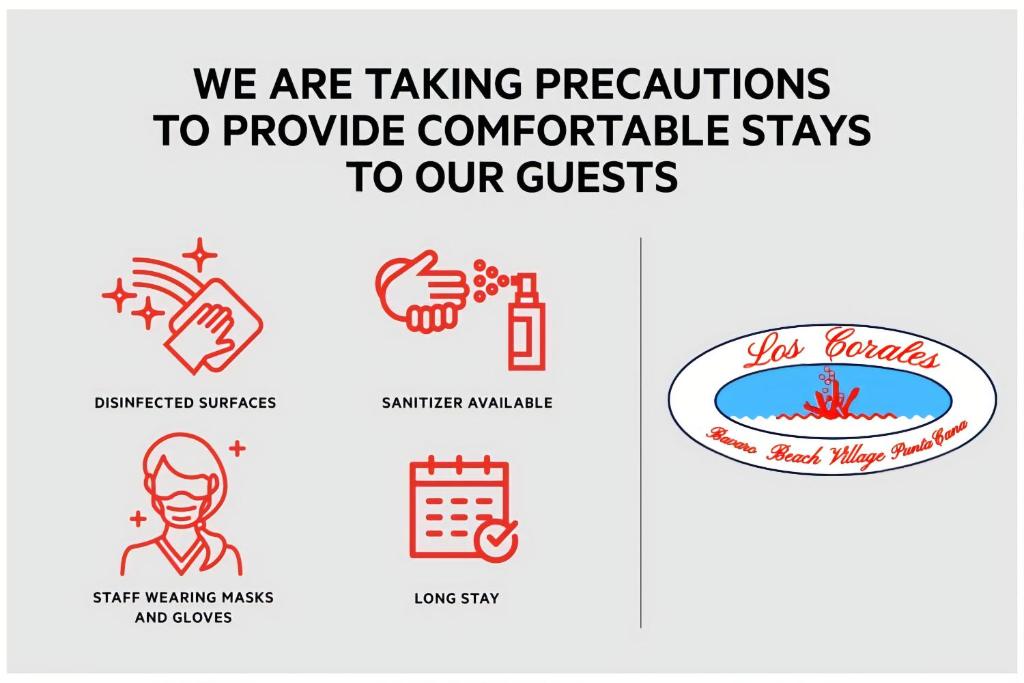 WE ARE TAKING PRECAUTIONS TO PROVIDE COMFORTABLE STAYS TO OUR GUESTS

DISINFECTED SURFACES

SANITIZER AVAILABLE

STAFF WEARING MASKS AND GLOVES

LONG STAY

Los Corales

Bavaro Beach Village Punta Cana